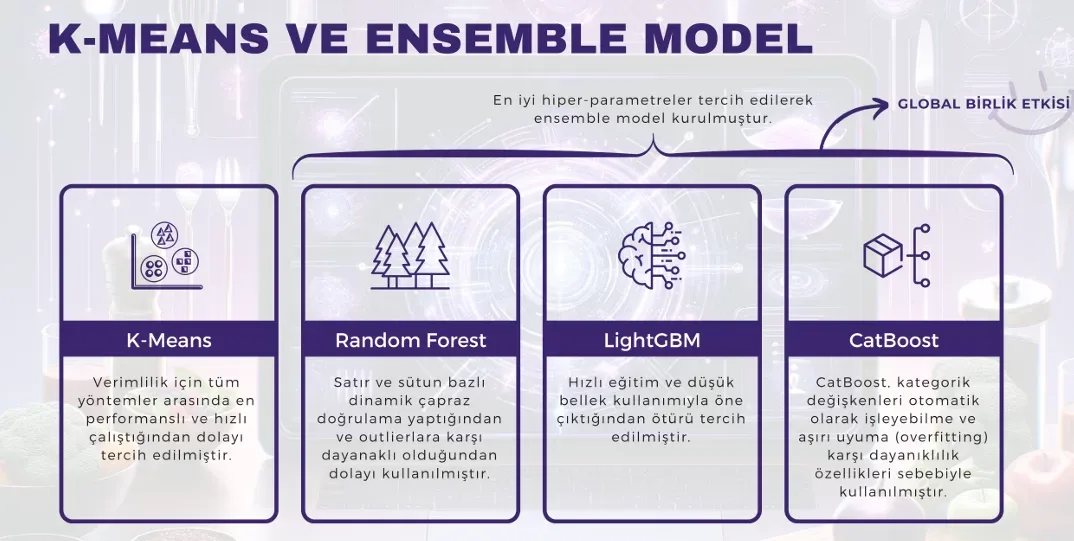 K-MEANS VE ENSEMBLE MODEL

En iyi hiper-parametreler tercih edilerek ensemble model kurulmuştur.

GLOBAL BİRLİK ETKİSİ

K-Means

Verimlilik için tüm yöntemler arasında en performanslı ve hızlı çalıştığından dolayı tercih edilmiştir.

Random Forest

Satır ve sütun bazlı dinamik çapraz doğrulama yaptığından ve outlierlara karşı dayanaklı olduğundan dolayı kullanılmıştır.

LightGBM

Hızlı eğitim ve düşük bellek kullanımıyla öne çıktığından ötürü tercih edilmiştir.

CatBoost

CatBoost, kategorik değişkenleri otomatik olarak işleyebilme ve aşırı uyuma (overfitting) karşı dayanıklılık özellikleri sebebiyle kullanılmıştır.